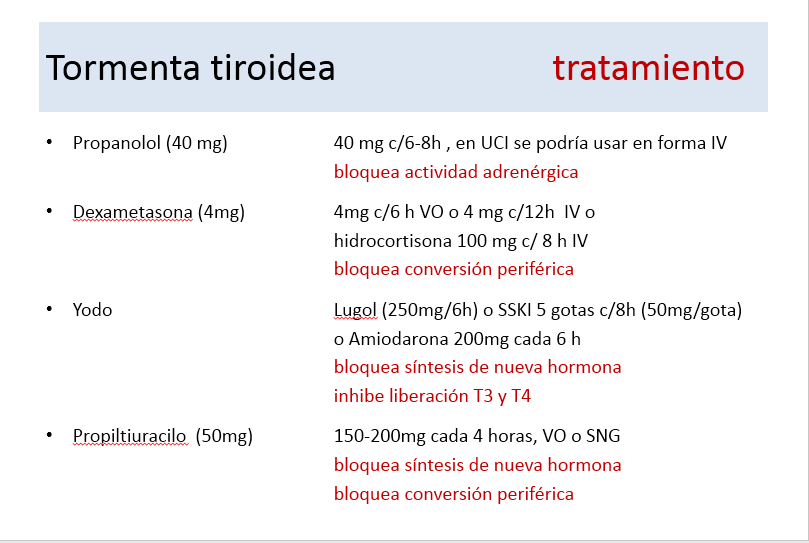 Tormenta tiroidea tratamiento

• Propanolol (40 mg) 40 mg c/6-8h , en UCI se podría usar en forma IV
bloquea actividad adrenérgica

• Dexametasona (4mg) 4mg c/6 h VO o 4 mg c/12h IV o
hidrocortisona 100 mg c/ 8 h IV
bloquea conversión periférica

• Yodo Lugol (250mg/6h) o SSKI 5 gotas c/8h (50mg/gota)
o Amiodarona 200mg cada 6 h
bloquea síntesis de nueva hormona
inhibe liberación T3 y T4

• Propiltiuracilo (50mg) 150-200mg cada 4 horas, VO o SNG
bloquea síntesis de nueva hormona
bloquea conversión periférica